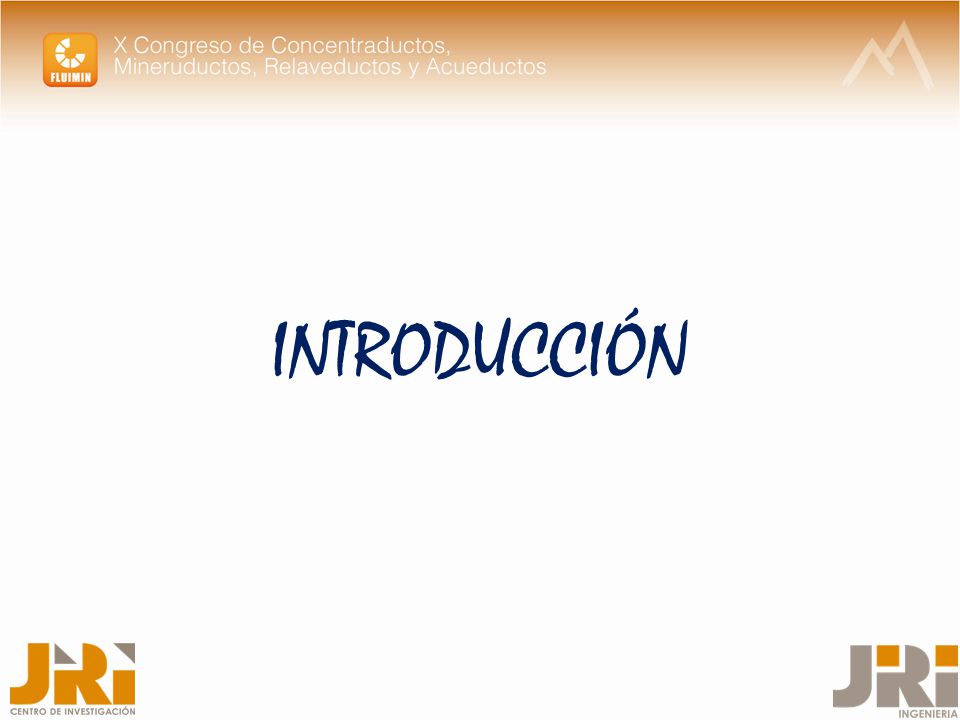 FLUIMIN

X Congreso de Concentraductos, Mineruductos, Relaveductos y Acueductos

INTRODUCCIÓN

JRI
CENTRO DE INVESTIGACIÓN

JRI
INGENIERIA